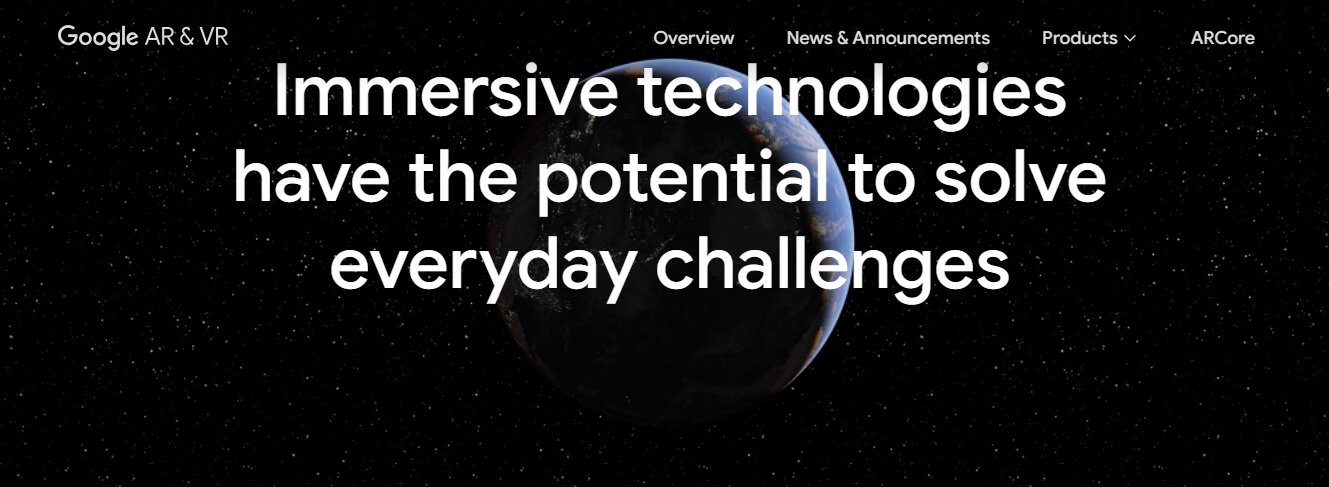 Google AR & VR

Overview News & Announcements Products ARCore

Immersive technologies have the potential to solve everyday challenges